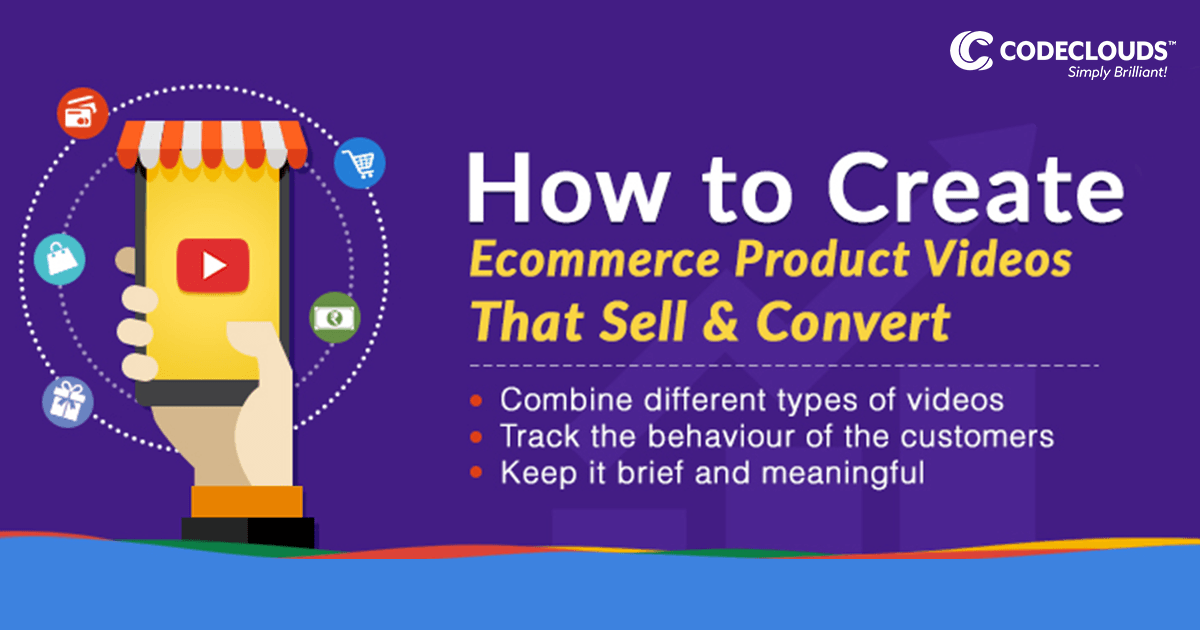 CODECLOUDS™
Simply Brilliant!

How to Create
Ecommerce Product Videos That Sell & Convert

• Combine different types of videos
• Track the behaviour of the customers
• Keep it brief and meaningful